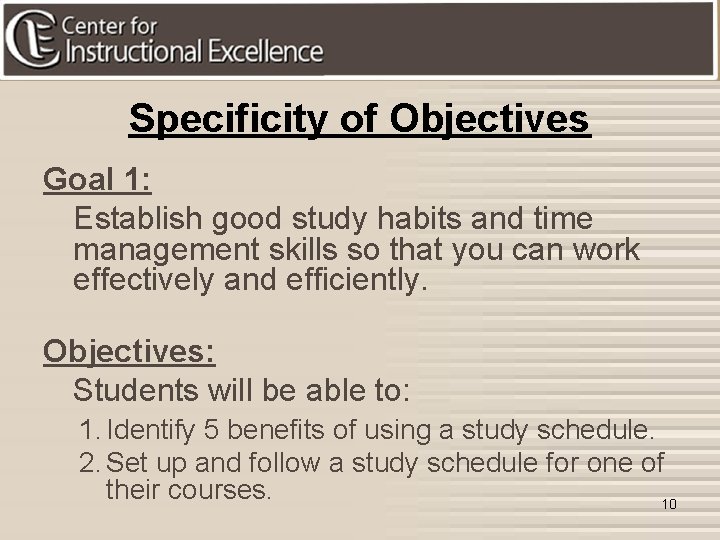 Center for Instructional Excellence

Specificity of Objectives

Goal 1:

Establish good study habits and time management skills so that you can work effectively and efficiently.

Objectives:

Students will be able to:

1. Identify 5 benefits of using a study schedule.
2. Set up and follow a study schedule for one of their courses.

10